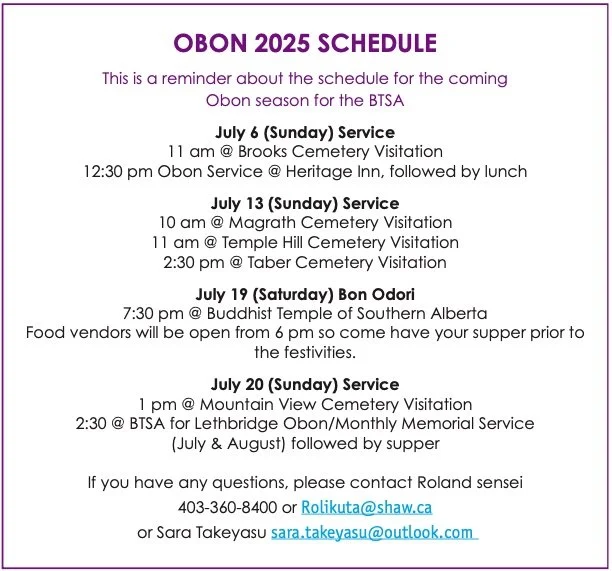 OBON 2025 SCHEDULE

This is a reminder about the schedule for the coming Obon season for the BTSA

July 6 (Sunday) Service
11 am @ Brooks Cemetery Visitation
12:30 pm Obon Service @ Heritage Inn, followed by lunch

July 13 (Sunday) Service
10 am @ Magrath Cemetery Visitation
11 am @ Temple Hill Cemetery Visitation
2:30 pm @ Taber Cemetery Visitation

July 19 (Saturday) Bon Odori
7:30 pm @ Buddhist Temple of Southern Alberta
Food vendors will be open from 6 pm so come have your supper prior to the festivities.

July 20 (Sunday) Service
1 pm @ Mountain View Cemetery Visitation
2:30 @ BTSA for Lethbridge Obon/Monthly Memorial Service (July & August) followed by supper

If you have any questions, please contact Roland sensei
403-360-8400 or Rolikuta@shaw.ca
or Sara Takeyasu sara.takeyasu@outlook.com